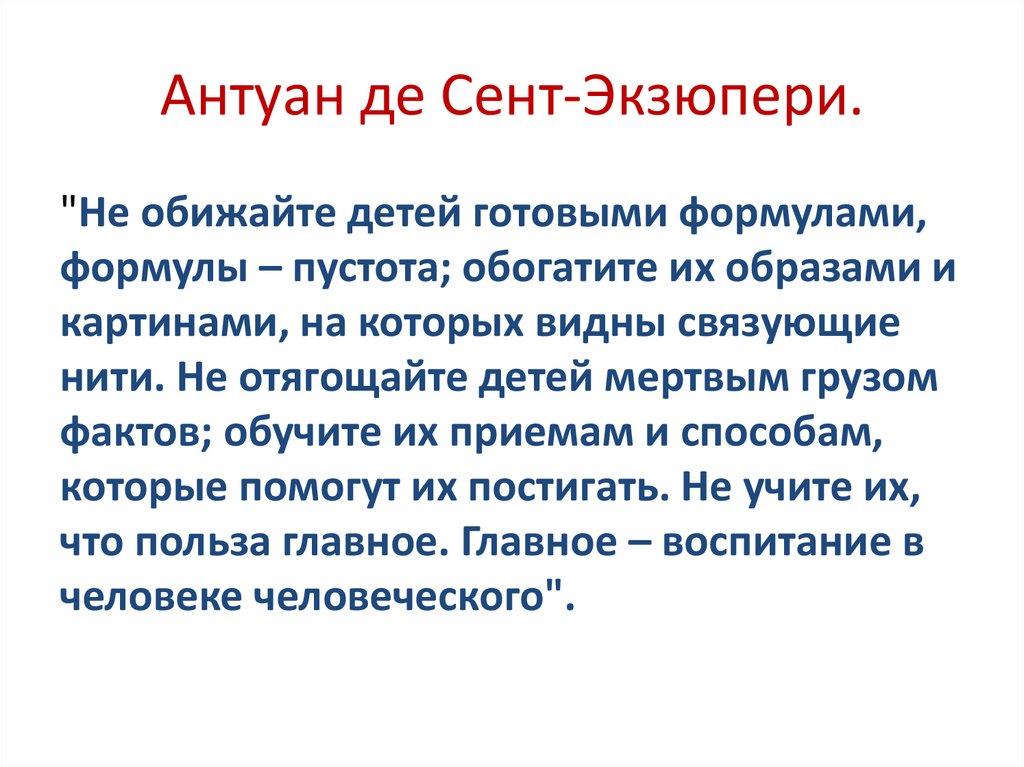 Антуан де Сент-Экзюпери.

"Не обижайте детей готовыми формулами, формулы – пустота; обогатите их образами и картинами, на которых видны связующие нити. Не отягощайте детей мертвым грузом фактов; обучите их приемам и способам, которые помогут их постигать. Не учите их, что польза главное. Главное – воспитание в человеке человеческого".